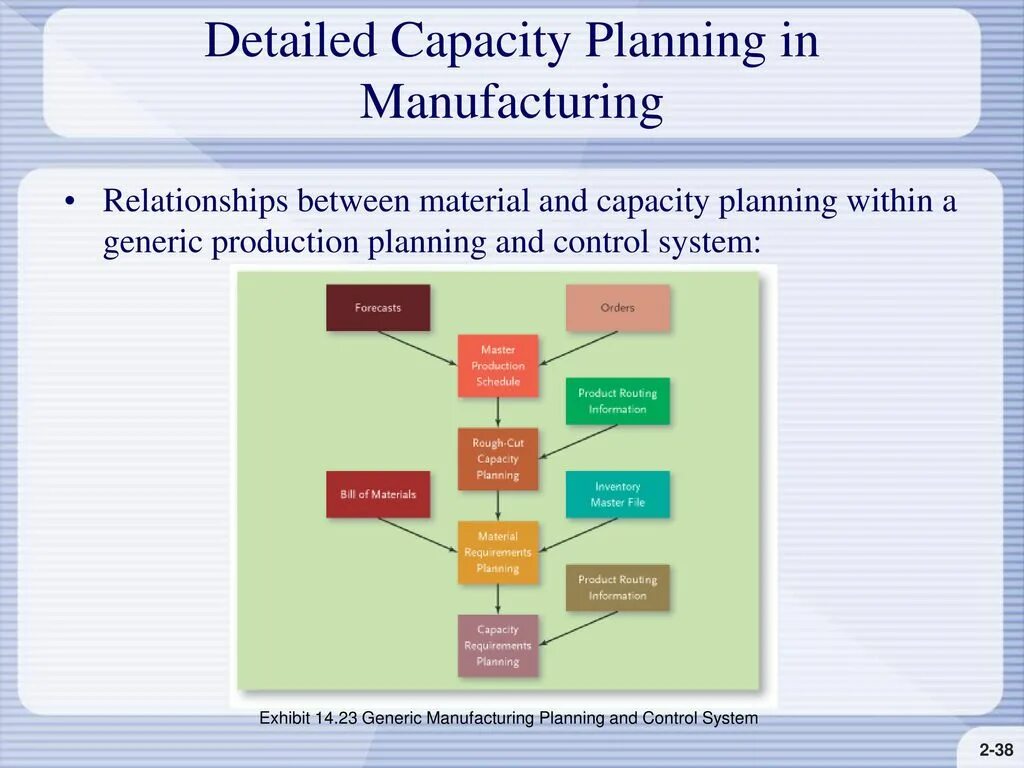 Detailed Capacity Planning in Manufacturing

• Relationships between material and capacity planning within a generic production planning and control system:

Forecasts

Orders

Master Production Schedule

Product Routing Information

Rough-Cut Capacity Planning

Bill of Materials

Inventory Master File

Material Requirements Planning

Product Routing Information

Capacity Requirements Planning

Exhibit 14.23 Generic Manufacturing Planning and Control System

2-38